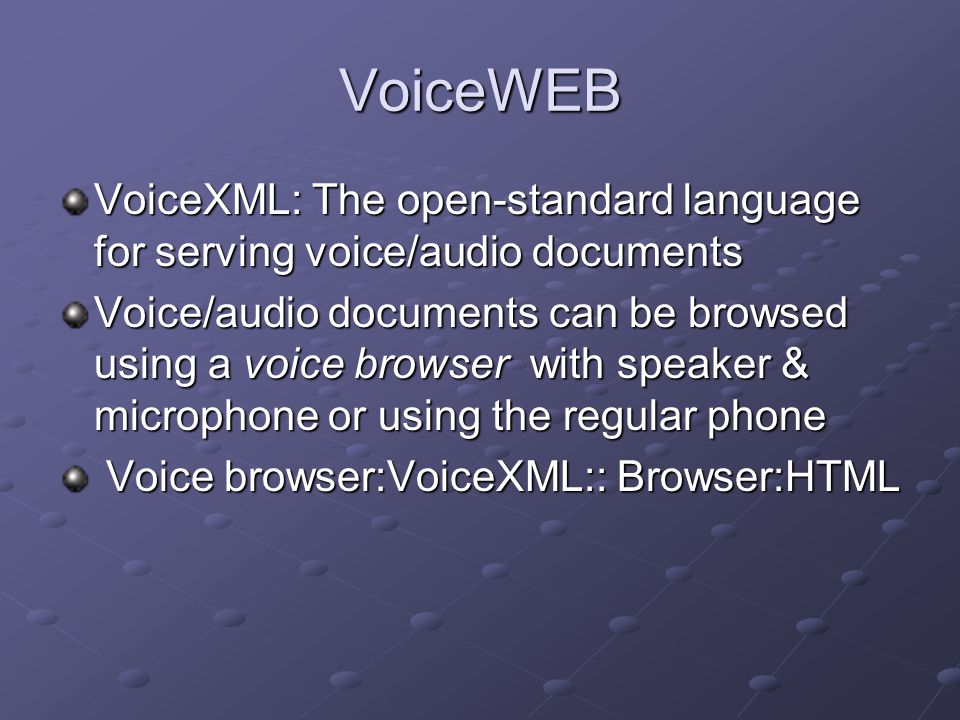 VoiceWEB

VoiceXML: The open-standard language for serving voice/audio documents

Voice/audio documents can be browsed using a voice browser with speaker & microphone or using the regular phone

Voice browser:VoiceXML:: Browser:HTML